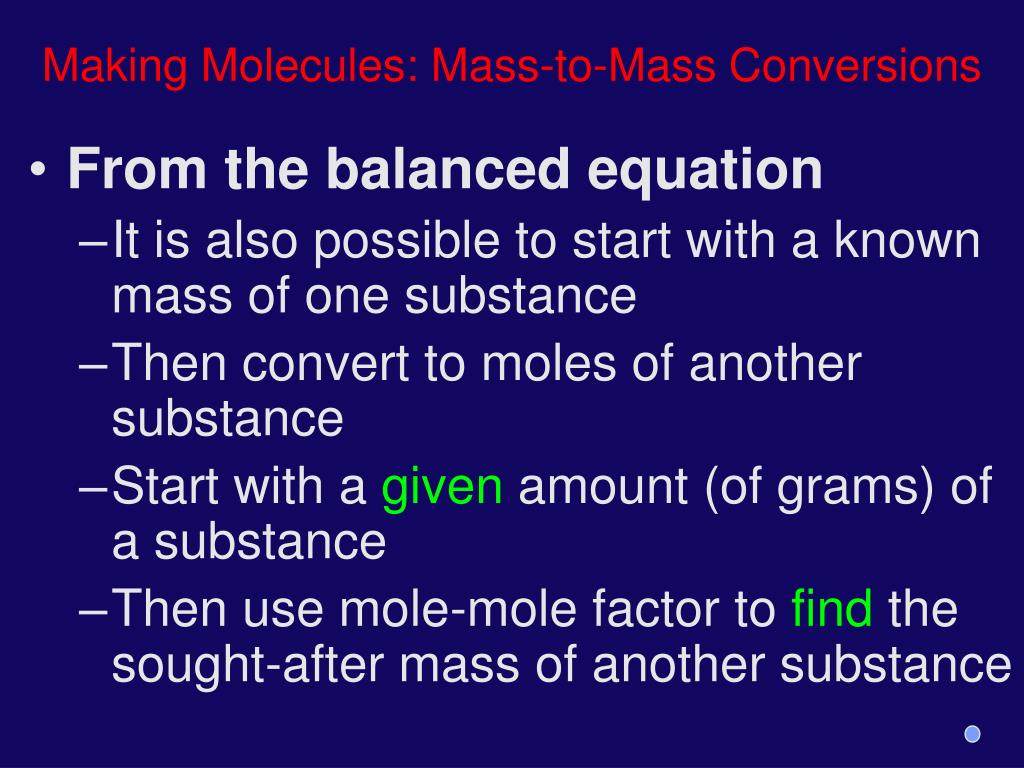 Making Molecules: Mass-to-Mass Conversions

• From the balanced equation
– It is also possible to start with a known mass of one substance
– Then convert to moles of another substance
– Start with a given amount (of grams) of a substance
– Then use mole-mole factor to find the sought-after mass of another substance